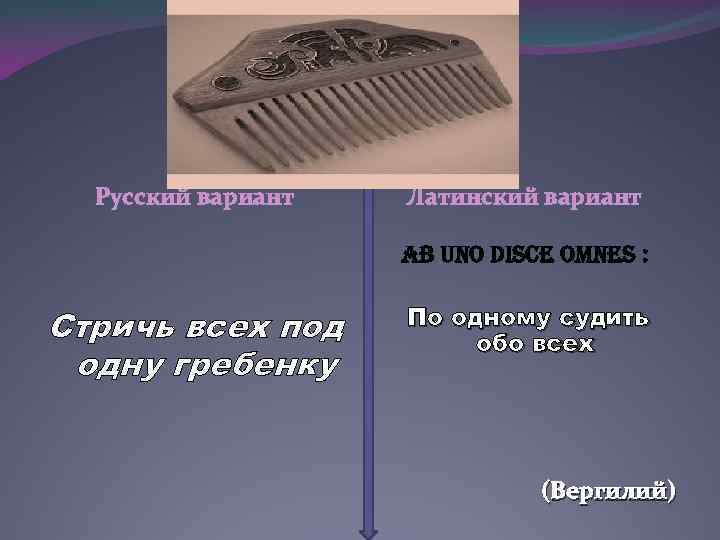 Русский вариант

Стричь всех под одну гребенку

Латинский вариант

AB UNO DISCE OMNES :

По одному судить обо всех

(Вергилий)